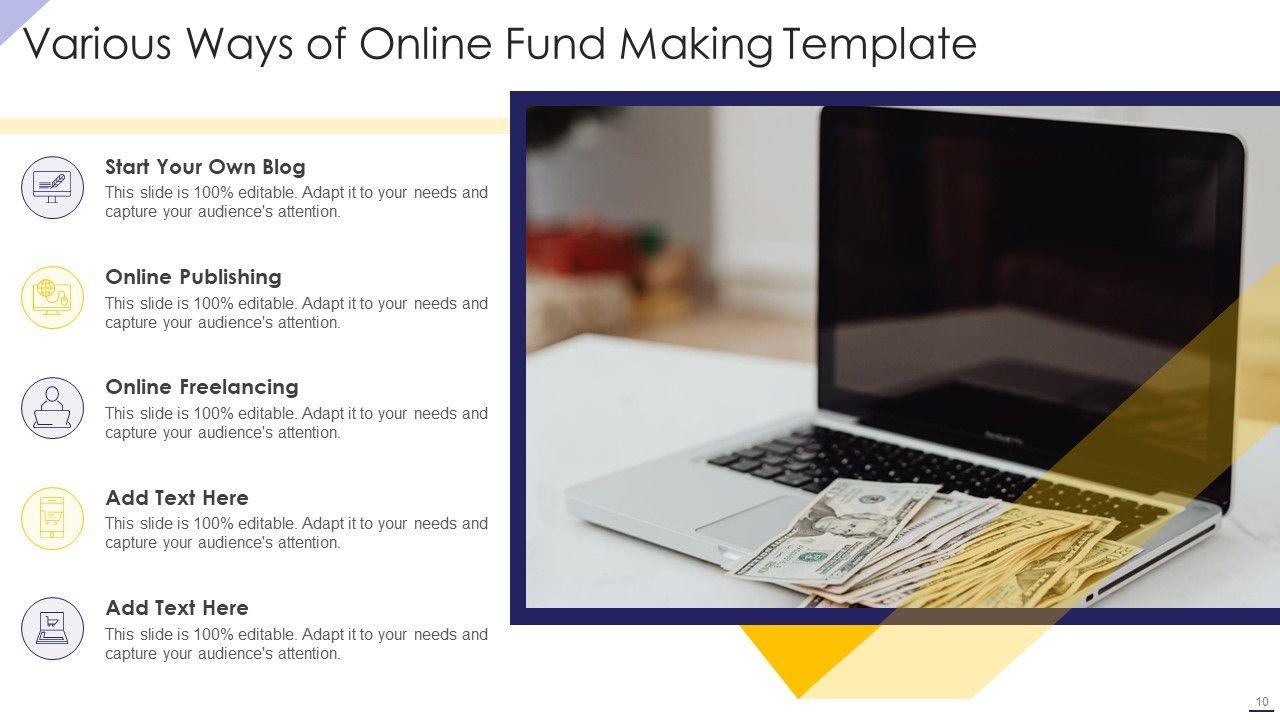 Various Ways of Online Fund Making Template

Start Your Own Blog
This slide is 100% editable. Adapt it to your needs and capture your audience's attention.

Online Publishing
This slide is 100% editable. Adapt it to your needs and capture your audience's attention.

Online Freelancing
This slide is 100% editable. Adapt it to your needs and capture your audience's attention.

Add Text Here
This slide is 100% editable. Adapt it to your needs and capture your audience's attention.

Add Text Here
This slide is 100% editable. Adapt it to your needs and capture your audience's attention.

10